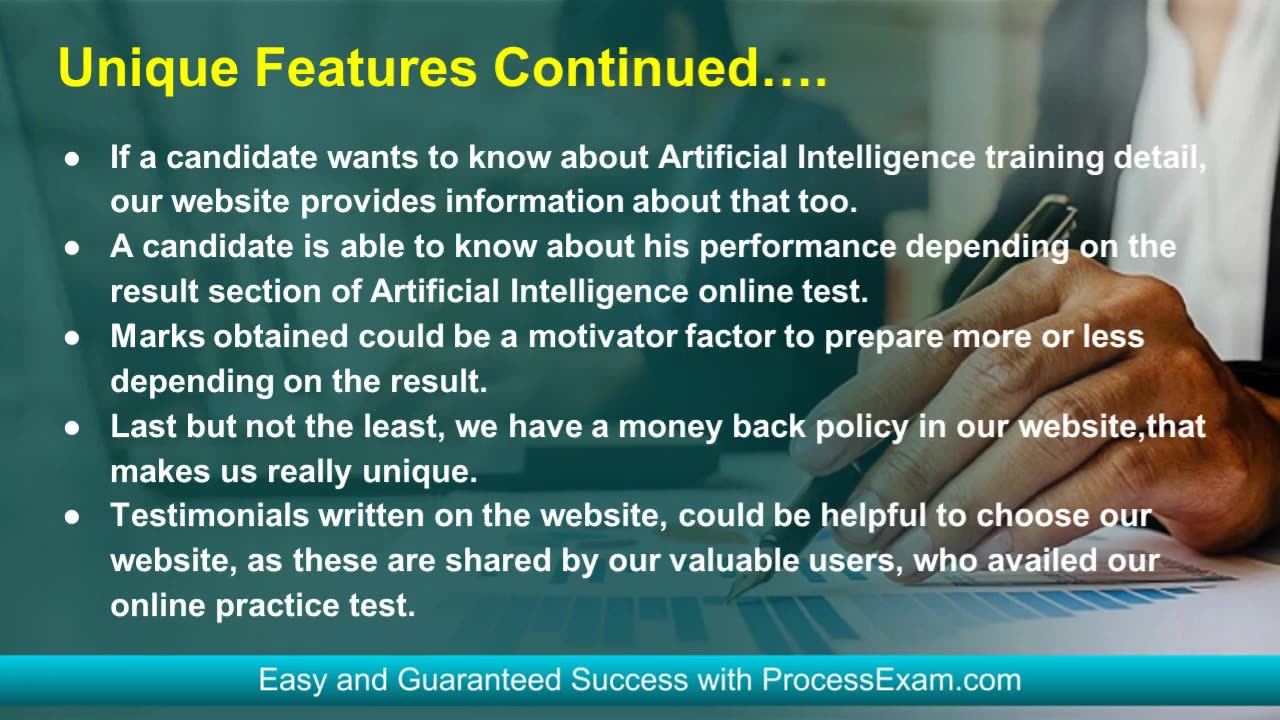 Unique Features Continued….

● If a candidate wants to know about Artificial Intelligence training detail, our website provides information about that too.
● A candidate is able to know about his performance depending on the result section of Artificial Intelligence online test.
● Marks obtained could be a motivator factor to prepare more or less depending on the result.
● Last but not the least, we have a money back policy in our website,that makes us really unique.
● Testimonials written on the website, could be helpful to choose our website, as these are shared by our valuable users, who availed our online practice test.

Easy and Guaranteed Success with ProcessExam.com